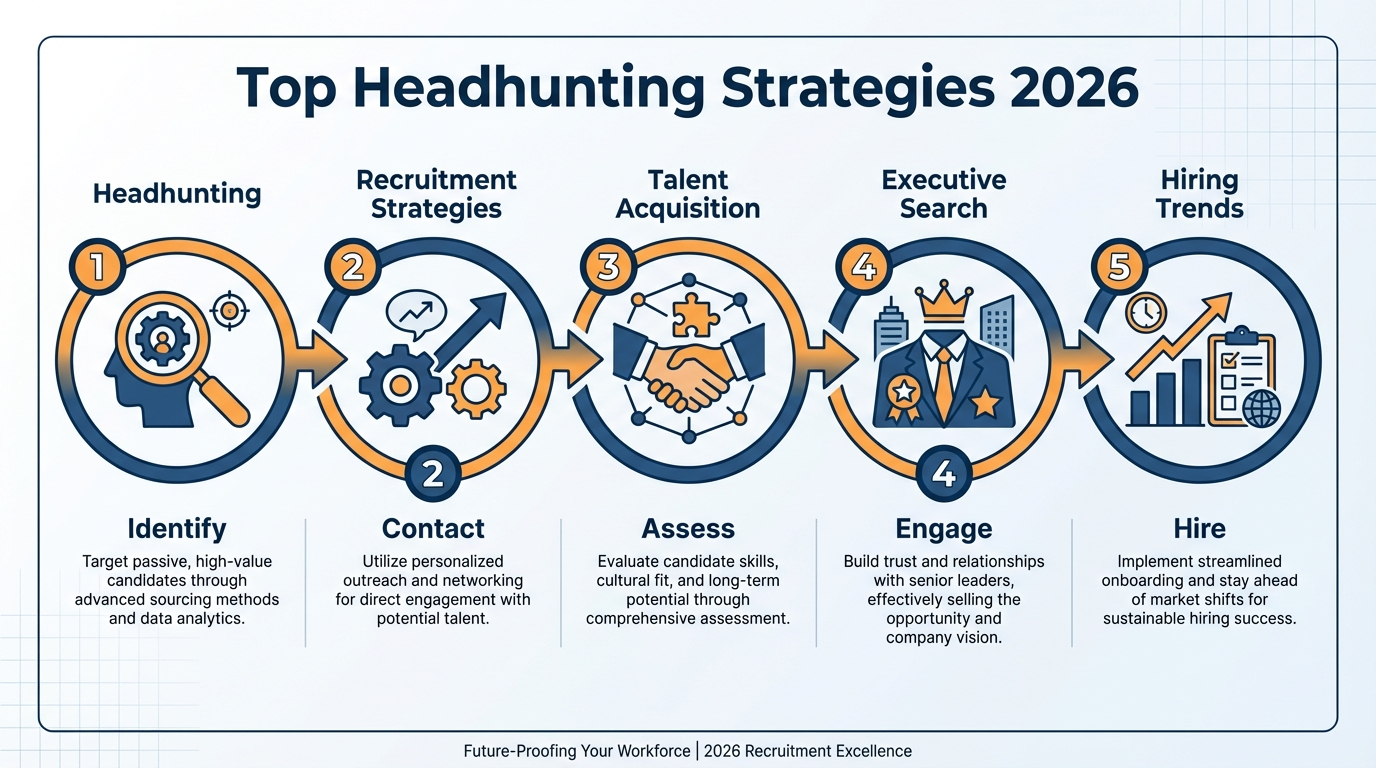 Top Headhunting Strategies 2026

Headhunting

1

Identify

Target passive, high-value candidates through advanced sourcing methods and data analytics.

Recruitment Strategies

2

2

Contact

Utilize personalized outreach and networking for direct engagement with potential talent.

Talent Acquisition

3

Assess

Evaluate candidate skills, cultural fit, and long-term potential through comprehensive assessment.

Executive Search

4

4

Engage

Build trust and relationships with senior leaders, effectively selling the opportunity and company vision.

Hiring Trends

5

Hire

Implement streamlined onboarding and stay ahead of market shifts for sustainable hiring success.

Future-Proofing Your Workforce | 2026 Recruitment Excellence